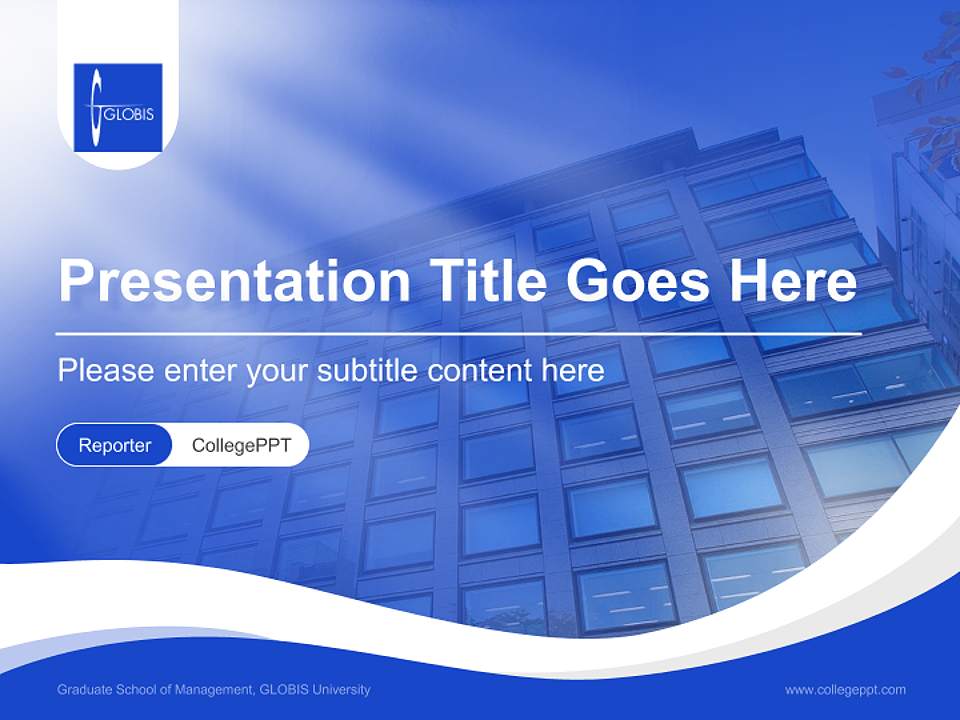 GLOBIS

Presentation Title Goes Here

Please enter your subtitle content here

Reporter CollegePPT

Graduate School of Management, GLOBIS University

www.collegeppt.com